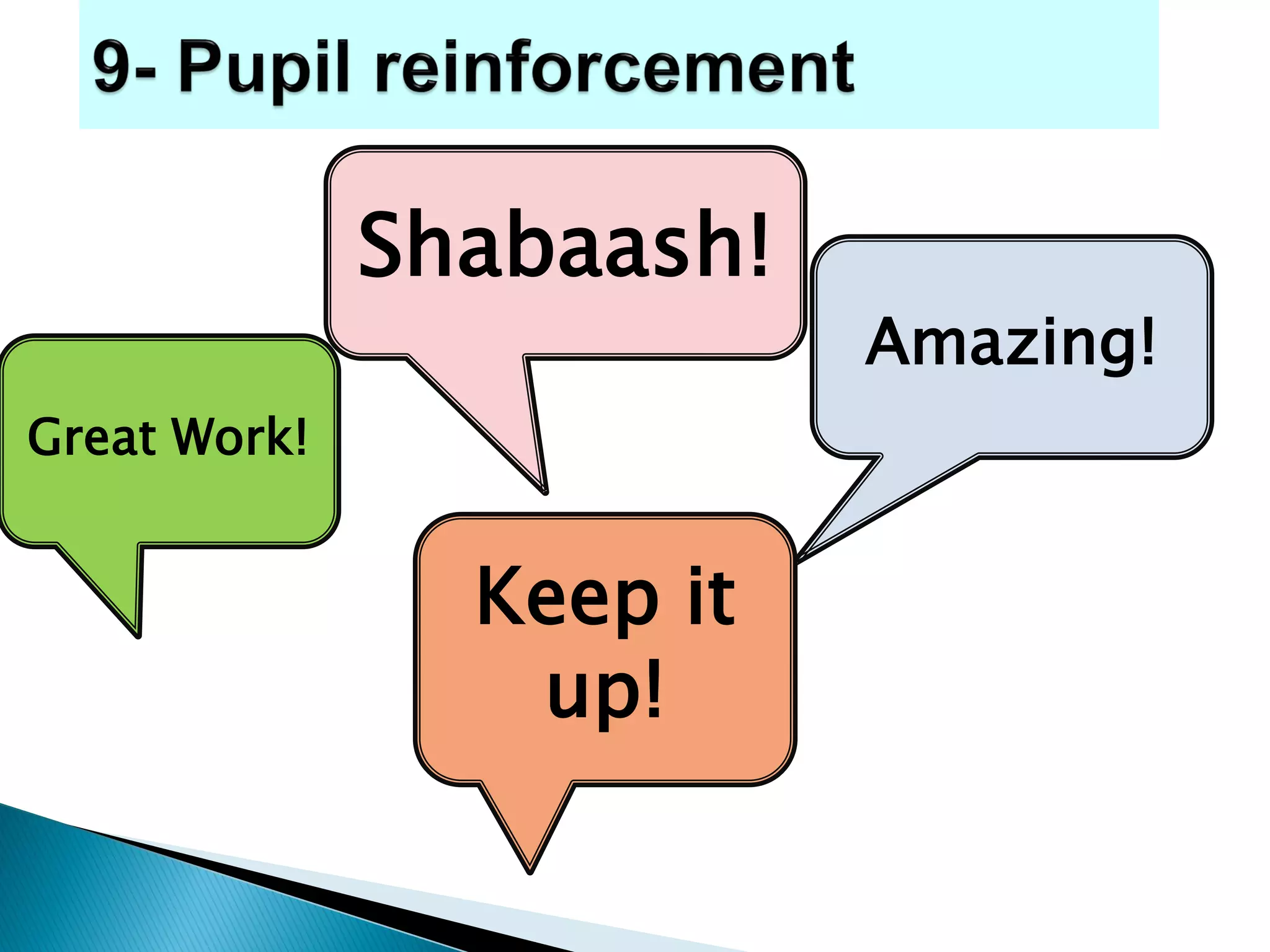 9- Pupil reinforcement

Shabaash!

Amazing!

Great Work!

Keep it up!